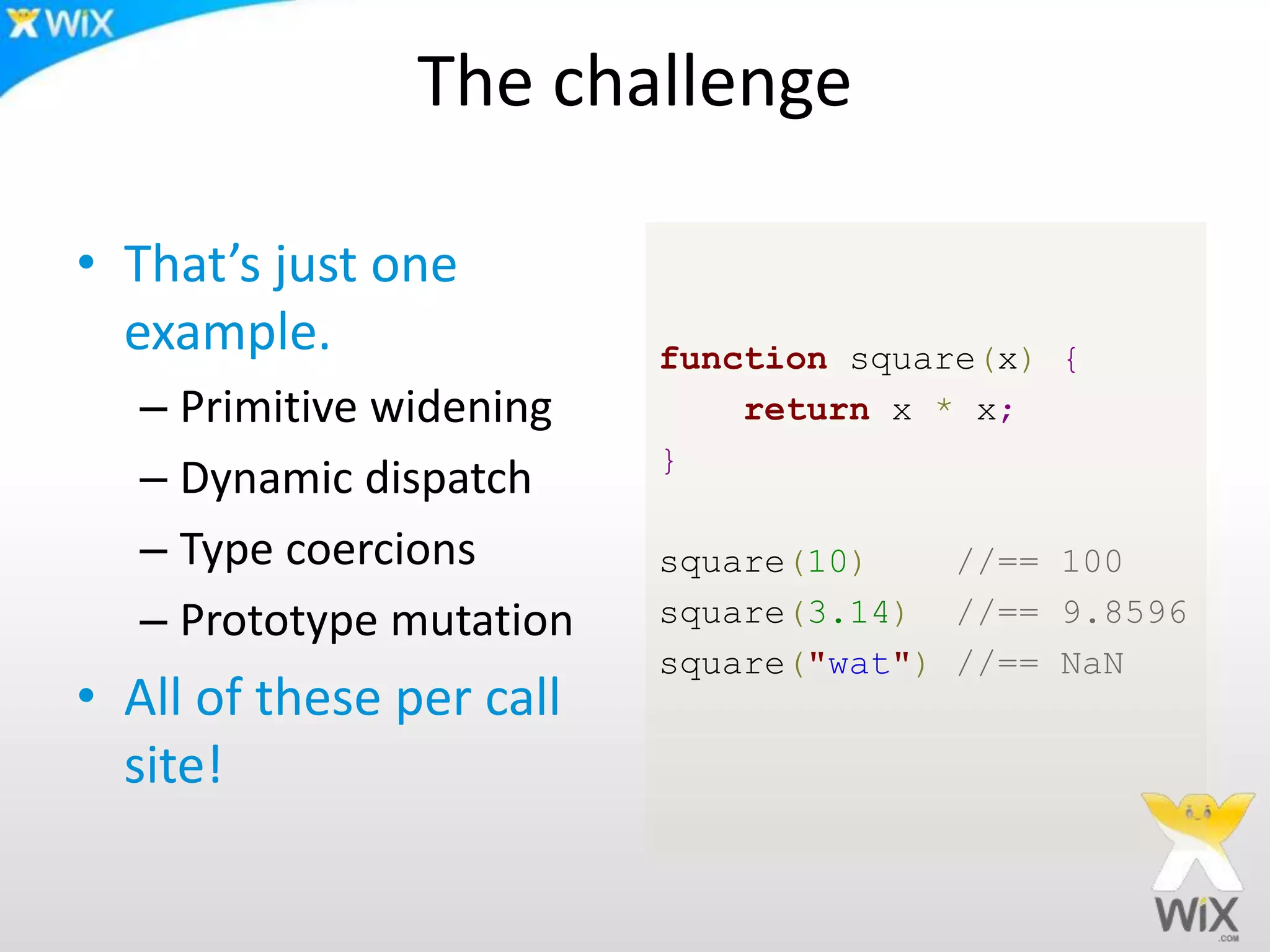 WiX

The challenge

• That's just one example.
– Primitive widening
– Dynamic dispatch
– Type coercions
– Prototype mutation
• All of these per call site!

function square(x) {
    return x * x;
}

square(10)     //== 100
square(3.14)   //== 9.8596
square("wat")  //== NaN

WiX .COM